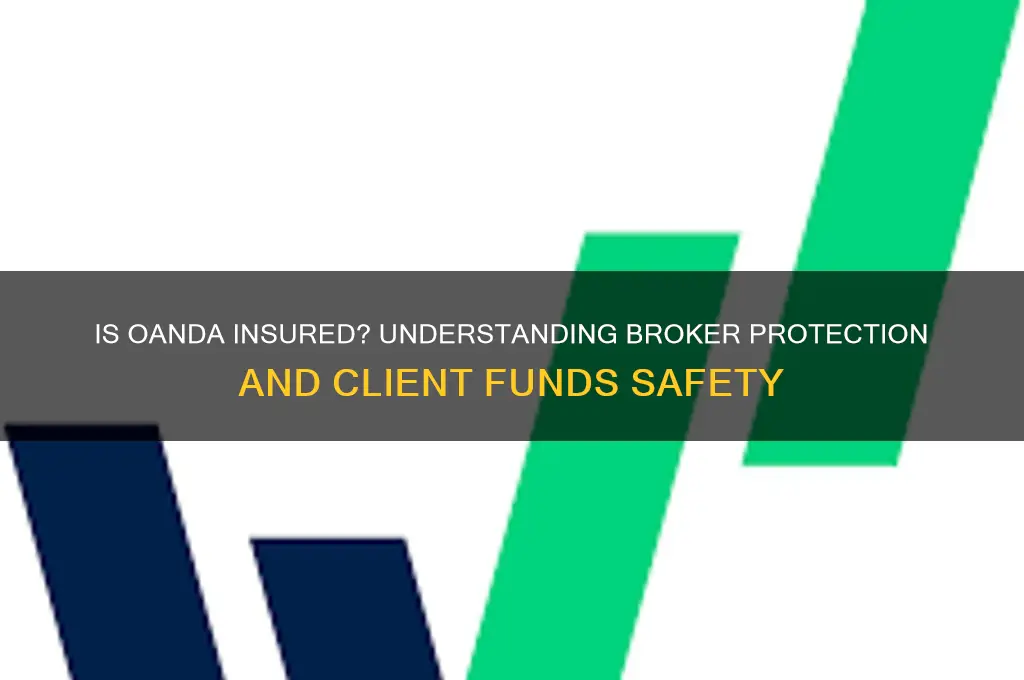 IS OANDA INSURED? UNDERSTANDING BROKER PROTECTION AND CLIENT FUNDS SAFETY